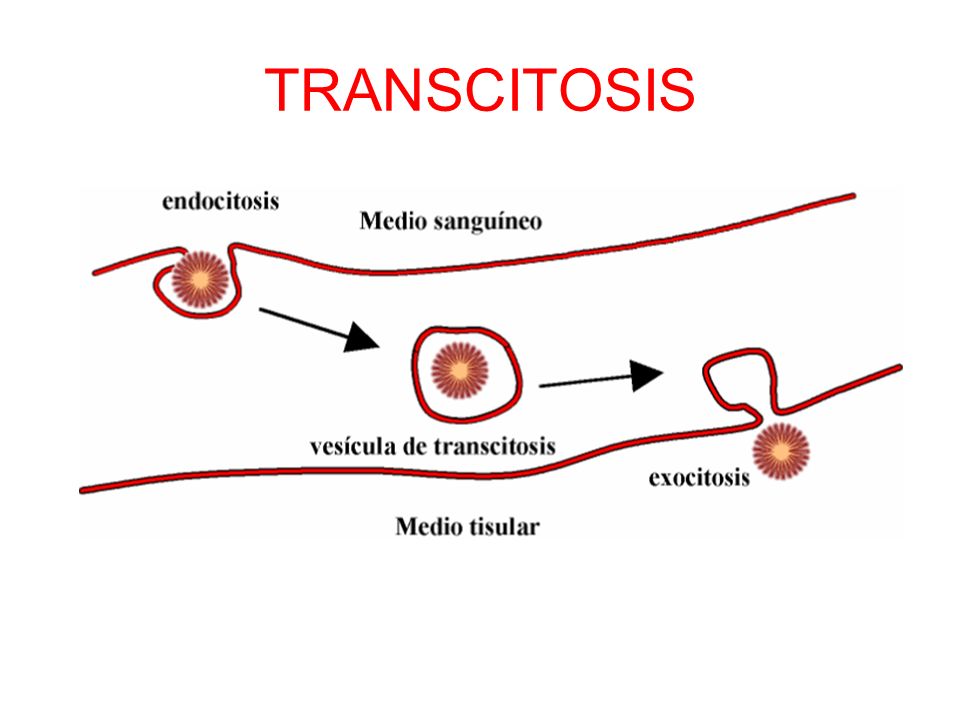 TRANSCITOSIS

endocitosis

Medio sanguíneo

vesícula de transcitosis

exocitosis

Medio tisular